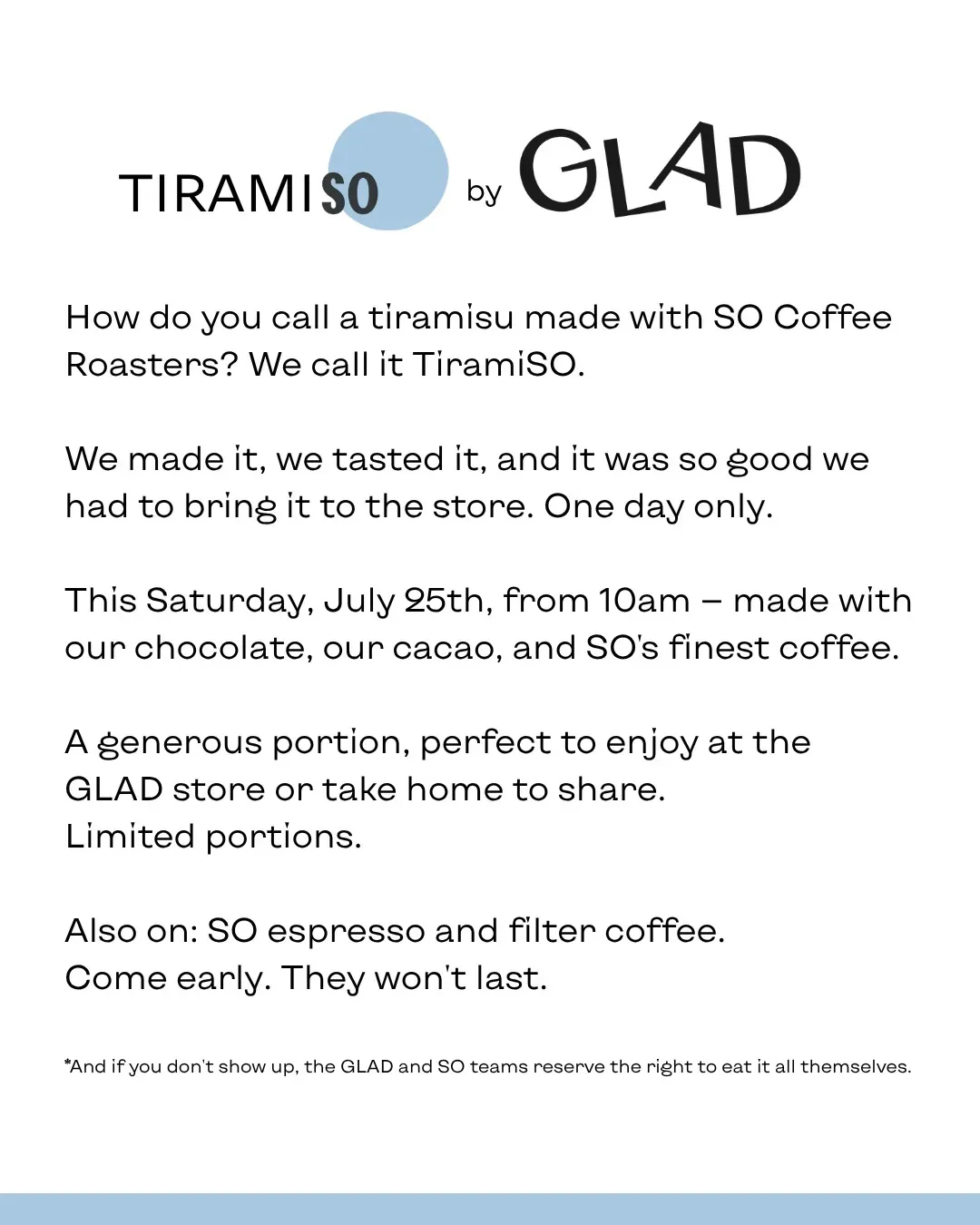 TIRAMISO by GLAD

How do you call a tiramisu made with SO Coffee Roasters? We call it TiramiSO.

We made it, we tasted it, and it was so good we had to bring it to the store. One day only.

This Saturday, July 25th, from 10am – made with our chocolate, our cacao, and SO's finest coffee.

A generous portion, perfect to enjoy at the GLAD store or take home to share.
Limited portions.

Also on: SO espresso and filter coffee.
Come early. They won't last.

*And if you don't show up, the GLAD and SO teams reserve the right to eat it all themselves.